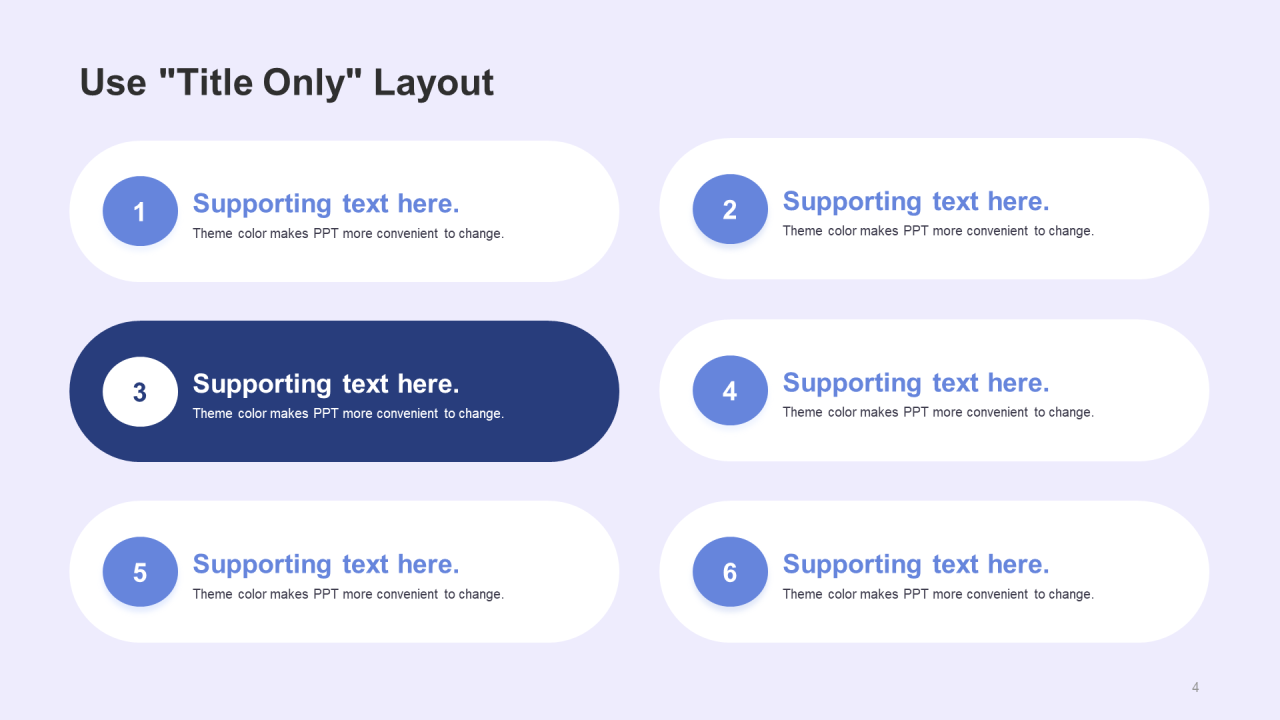 Use "Title Only" Layout

1
Supporting text here.
Theme color makes PPT more convenient to change.

2
Supporting text here.
Theme color makes PPT more convenient to change.

3
Supporting text here.
Theme color makes PPT more convenient to change.

4
Supporting text here.
Theme color makes PPT more convenient to change.

5
Supporting text here.
Theme color makes PPT more convenient to change.

6
Supporting text here.
Theme color makes PPT more convenient to change.

4